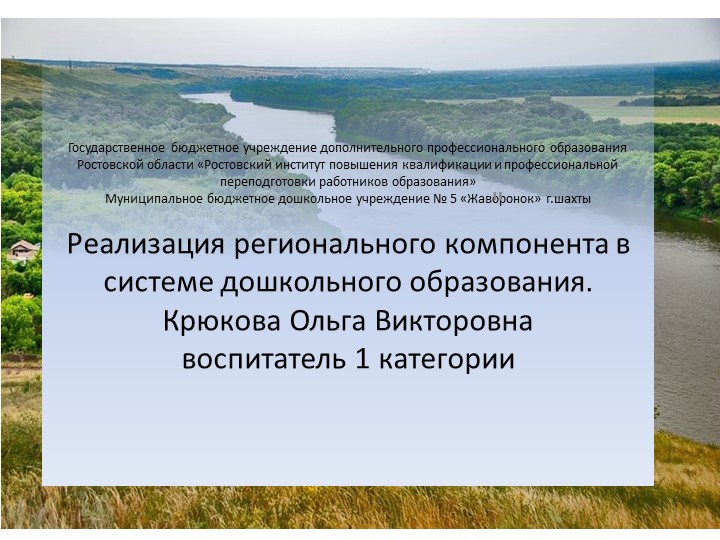 Государственное бюджетное учреждение дополнительного профессионального образования Ростовской области «Ростовский институт повышения квалификации и профессиональной переподготовки работников образования»
Муниципальное бюджетное дошкольное учреждение № 5 «Жаворонок» г.шахты

Реализация регионального компонента в системе дошкольного образования.
Крюкова Ольга Викторовна
воспитатель 1 категории